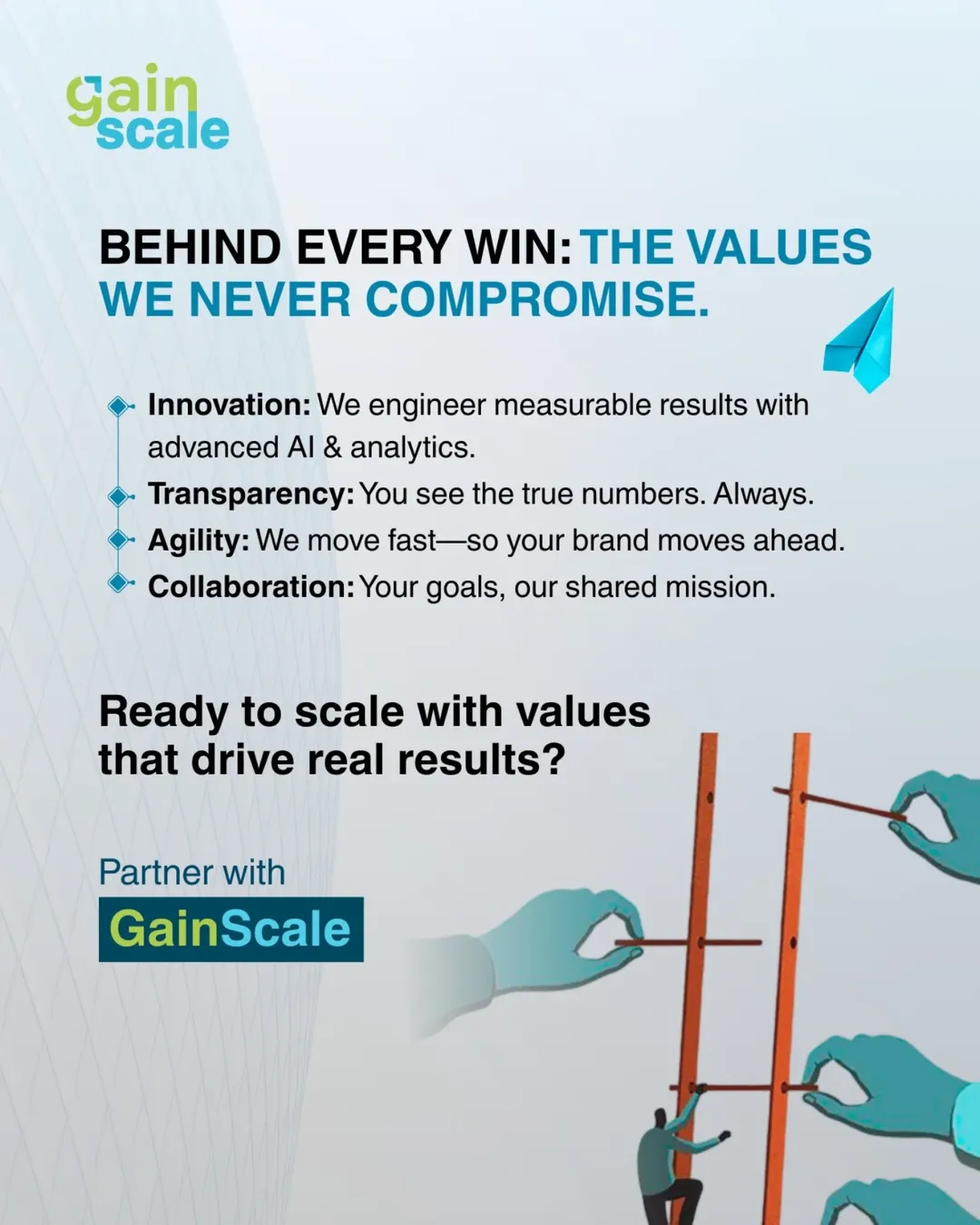 gain
scale

BEHIND EVERY WIN: THE VALUES WE NEVER COMPROMISE.

Innovation: We engineer measurable results with advanced AI & analytics.

Transparency: You see the true numbers. Always.

Agility: We move fast—so your brand moves ahead.

Collaboration: Your goals, our shared mission.

Ready to scale with values that drive real results?

Partner with
GainScale